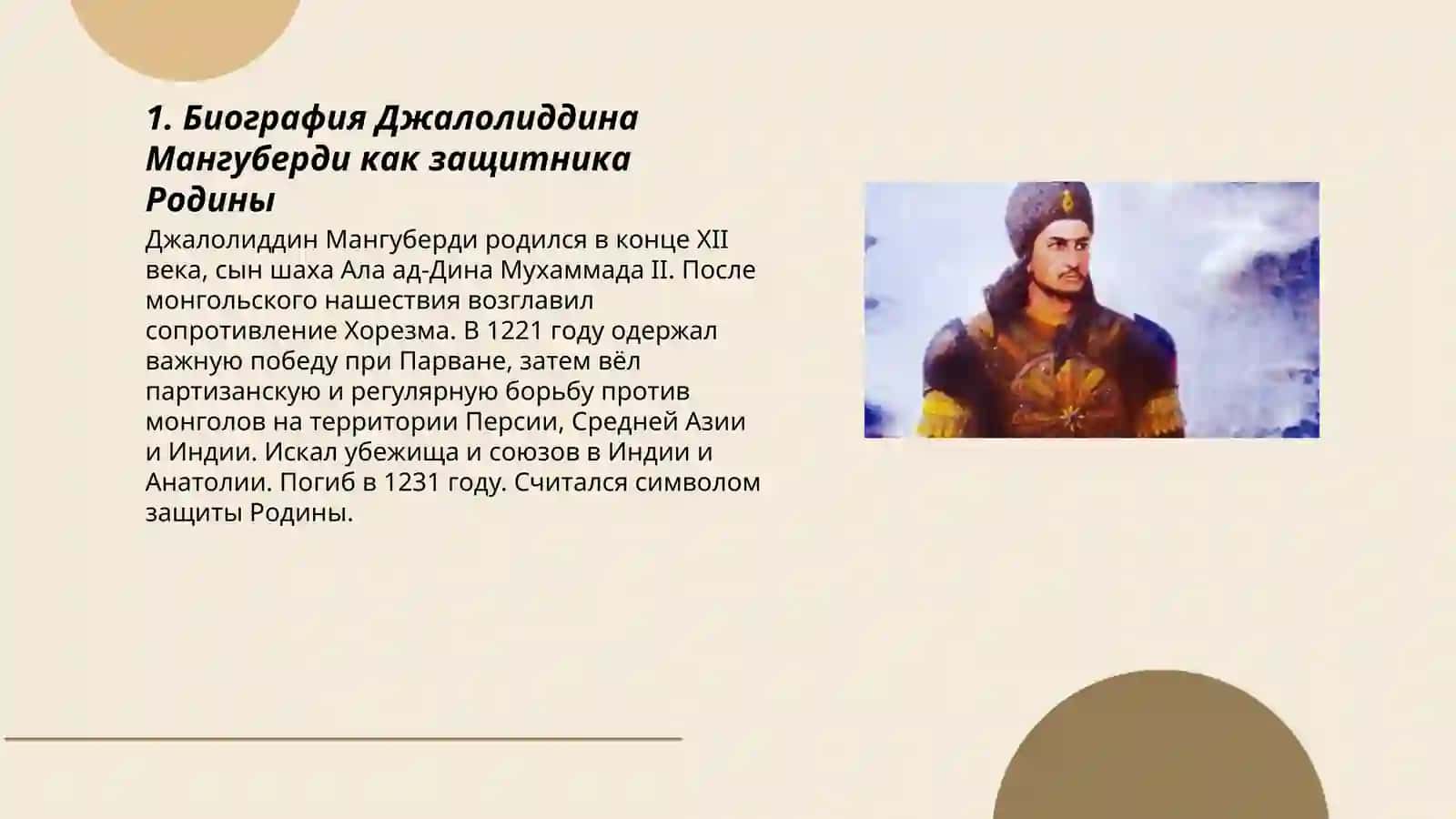 1. Биография Джалолиддина Мангуберди как защитника Родины

Джалолиддин Мангуберди родился в конце XII века, сын шаха Ала ад-Дина Мухаммада II. После монгольского нашествия возглавил сопротивление Хорезма. В 1221 году одержал важную победу при Парване, затем вёл партизанскую и регулярную борьбу против монголов на территории Персии, Средней Азии и Индии. Искал убежища и союзов в Индии и Анатолии. Погиб в 1231 году. Считался символом защиты Родины.